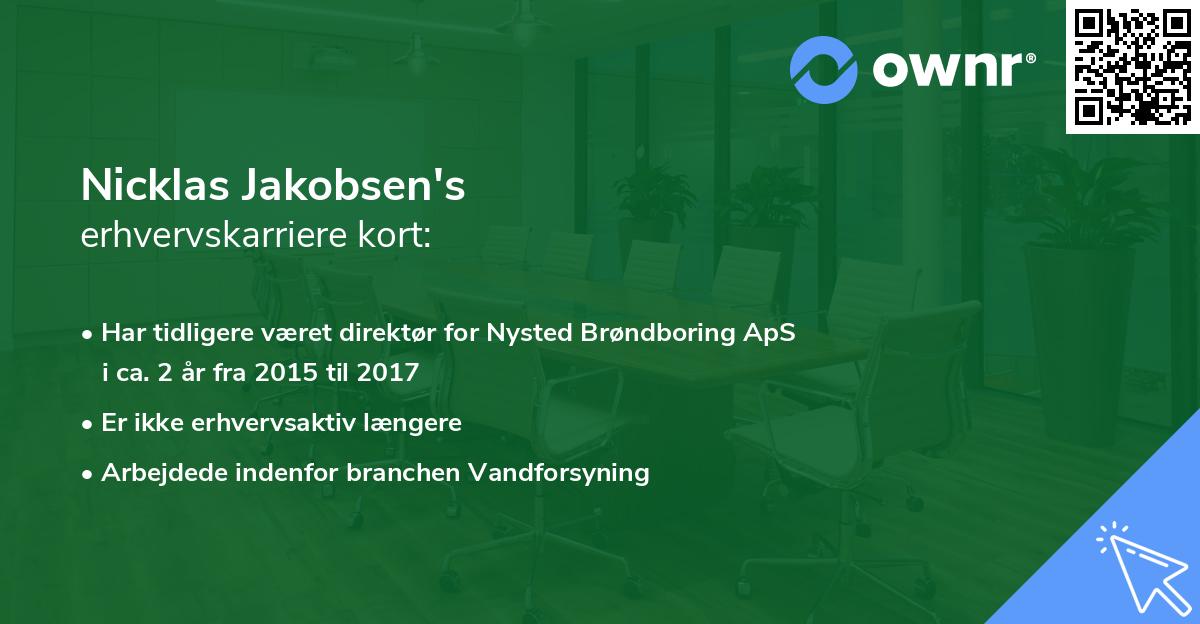 ownr®

Nicklas Jakobsen's
erhvervskarriere kort:

• Har tidligere været direktør for Nysted Brøndboring ApS i ca. 2 år fra 2015 til 2017
• Er ikke erhvervsaktiv længere
• Arbejdede indenfor branchen Vandforsyning